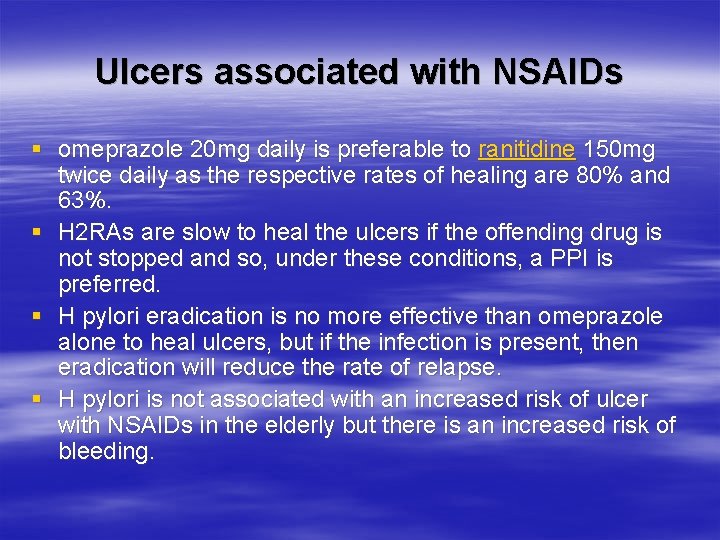 Ulcers associated with NSAIDs

▪ omeprazole 20mg daily is preferable to ranitidine 150mg twice daily as the respective rates of healing are 80% and 63%.
▪ H2RAs are slow to heal the ulcers if the offending drug is not stopped and so, under these conditions, a PPI is preferred.
▪ H pylori eradication is no more effective than omeprazole alone to heal ulcers, but if the infection is present, then eradication will reduce the rate of relapse.
▪ H pylori is not associated with an increased risk of ulcer with NSAIDs in the elderly but there is an increased risk of bleeding.